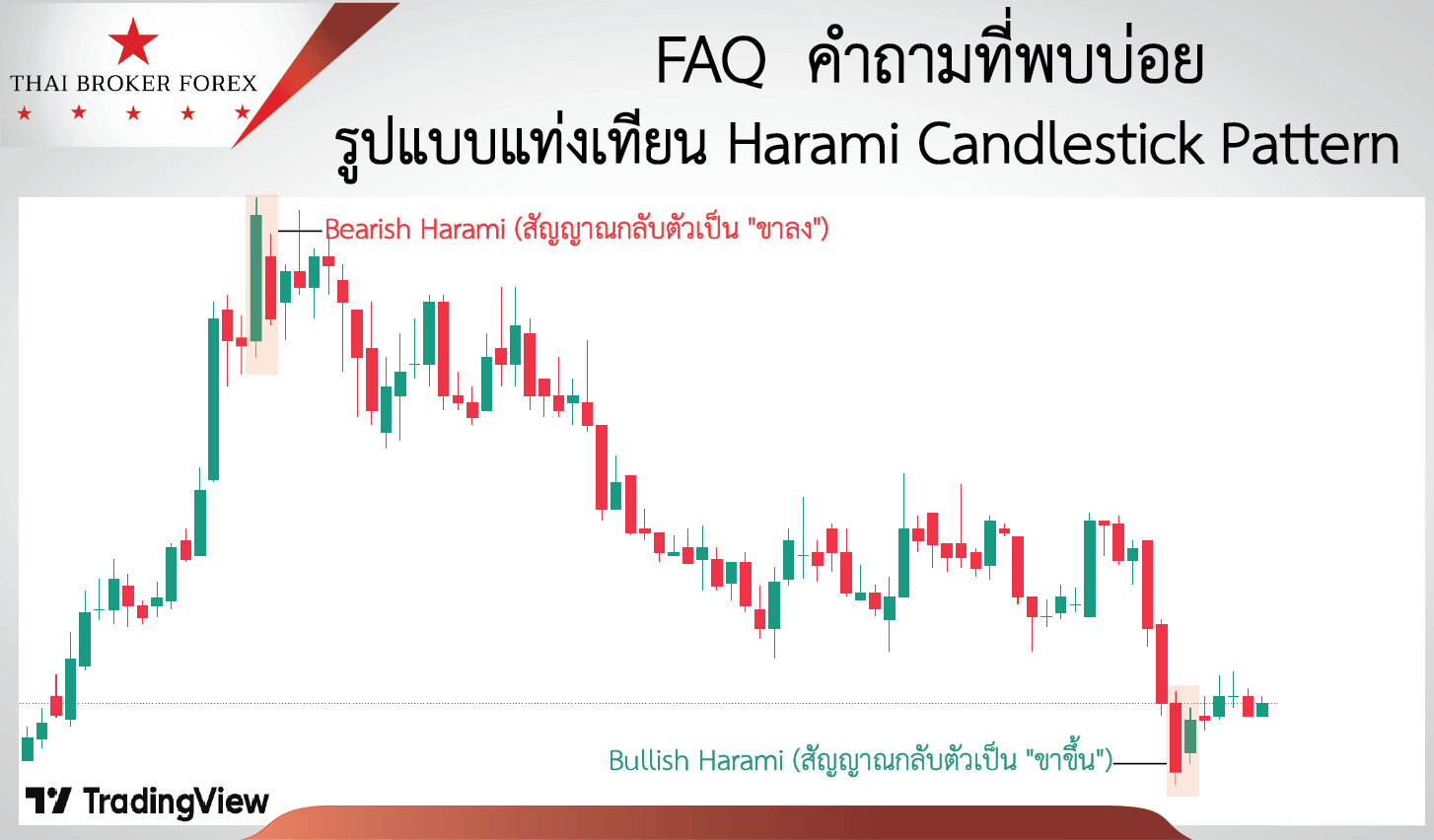 THAI BROKER FOREX

FAQ คำถามที่พบบ่อย
รูปแบบแท่งเทียน Harami Candlestick Pattern

Bearish Harami (สัญญาณกลับตัวเป็น "ขาลง")

Bullish Harami (สัญญาณกลับตัวเป็น "ขาขึ้น")

TradingView